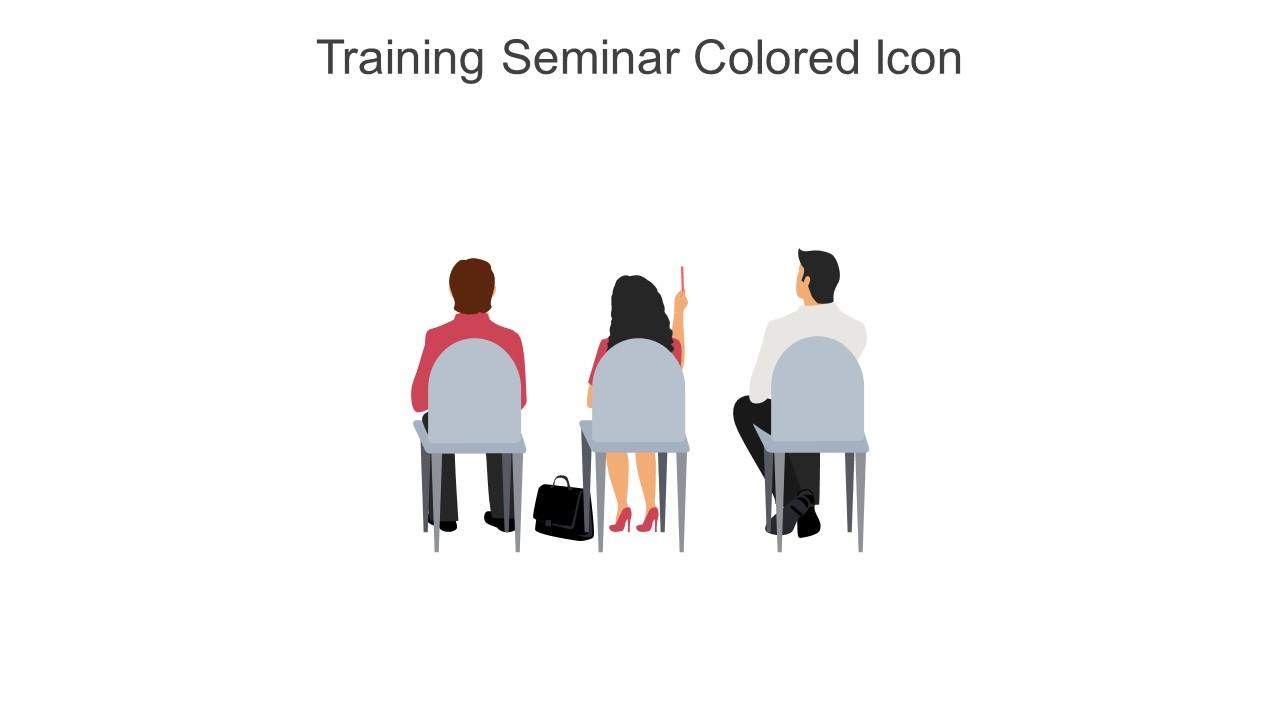 Training Seminar Colored Icon